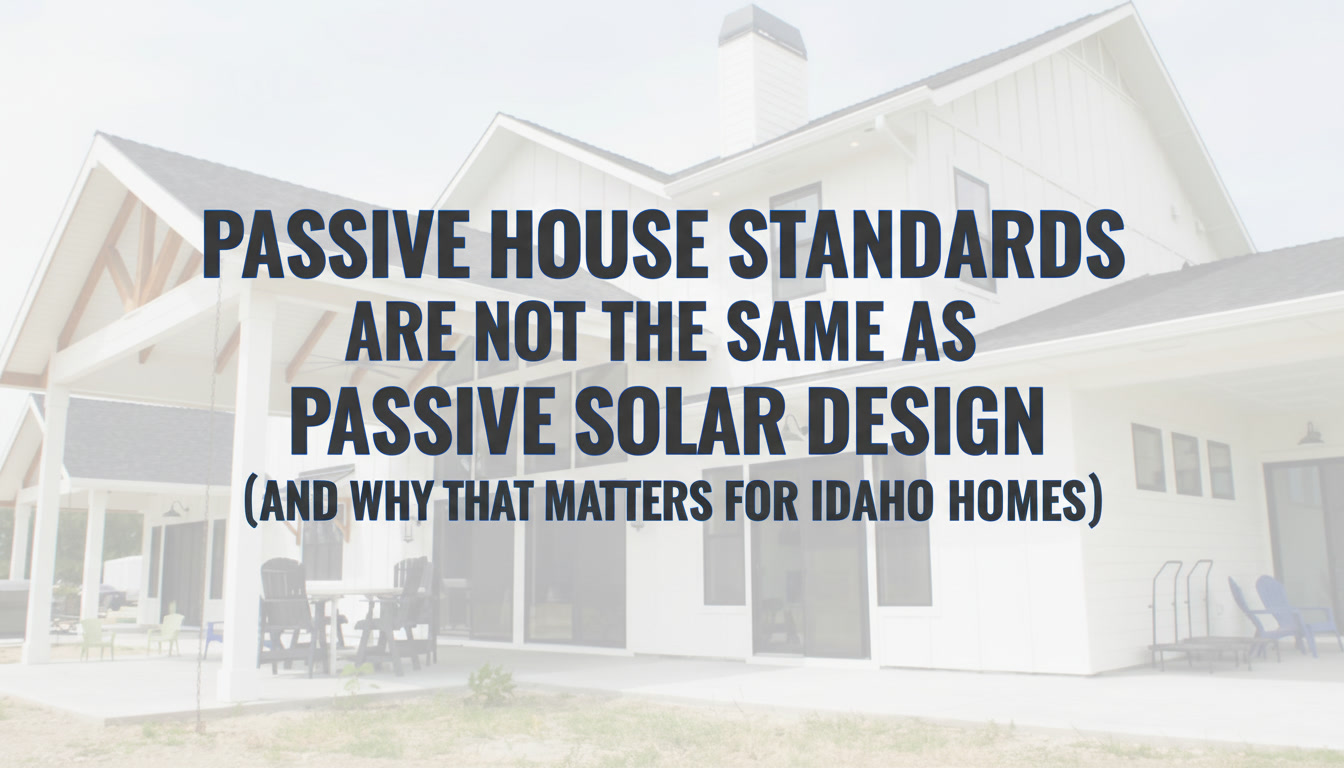 PASSIVE HOUSE STANDARDS ARE NOT THE SAME AS PASSIVE SOLAR DESIGN (AND WHY THAT MATTERS FOR IDAHO HOMES)